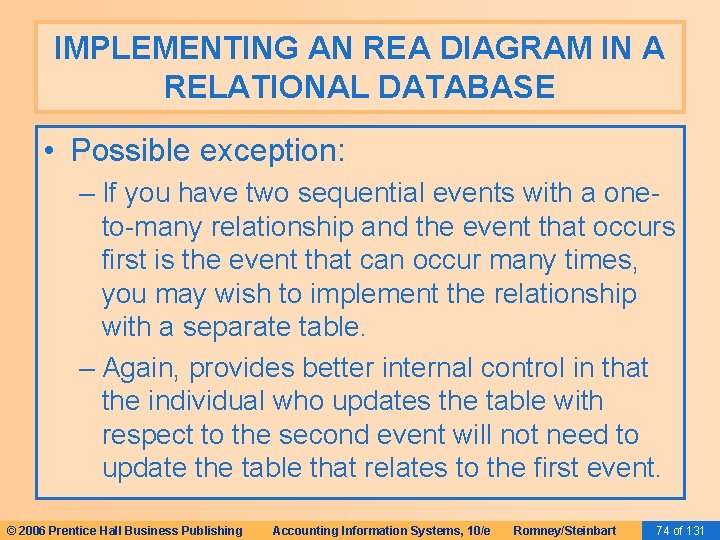 IMPLEMENTING AN REA DIAGRAM IN A RELATIONAL DATABASE

• Possible exception:

– If you have two sequential events with a one-to-many relationship and the event that occurs first is the event that can occur many times, you may wish to implement the relationship with a separate table.

– Again, provides better internal control in that the individual who updates the table with respect to the second event will not need to update the table that relates to the first event.

© 2006 Prentice Hall Business Publishing Accounting Information Systems, 10/e Romney/Steinbart 74 of 131